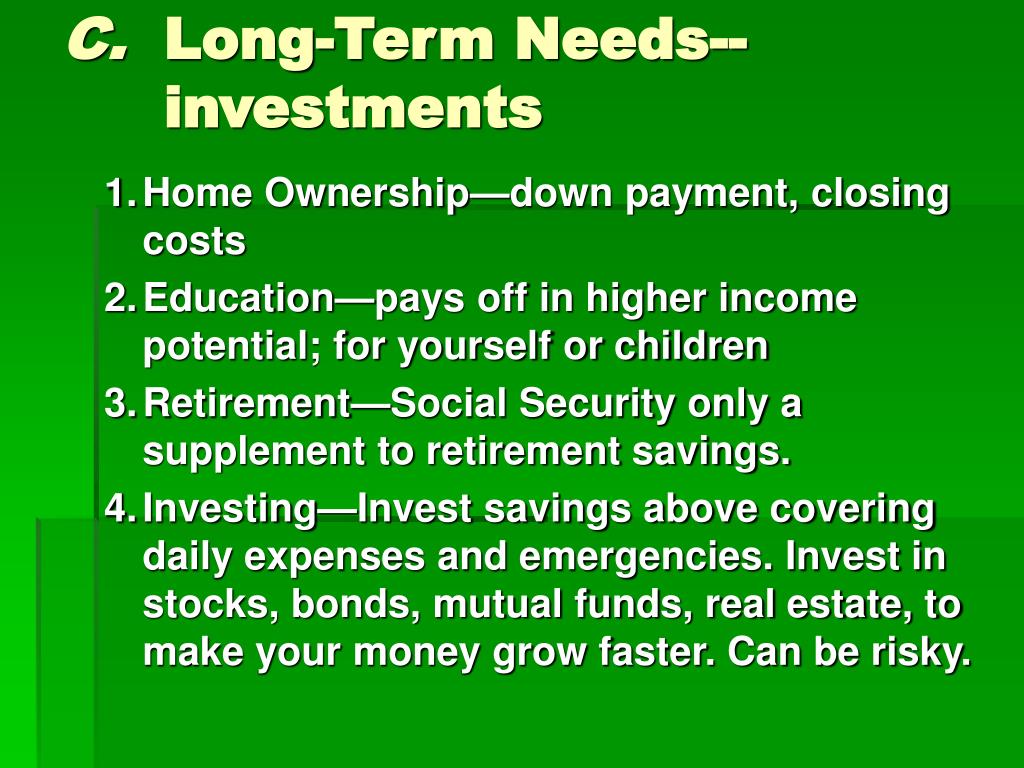 C. Long-Term Needs--investments

1. Home Ownership—down payment, closing costs
2. Education—pays off in higher income potential; for yourself or children
3. Retirement—Social Security only a supplement to retirement savings.
4. Investing—Invest savings above covering daily expenses and emergencies. Invest in stocks, bonds, mutual funds, real estate, to make your money grow faster. Can be risky.